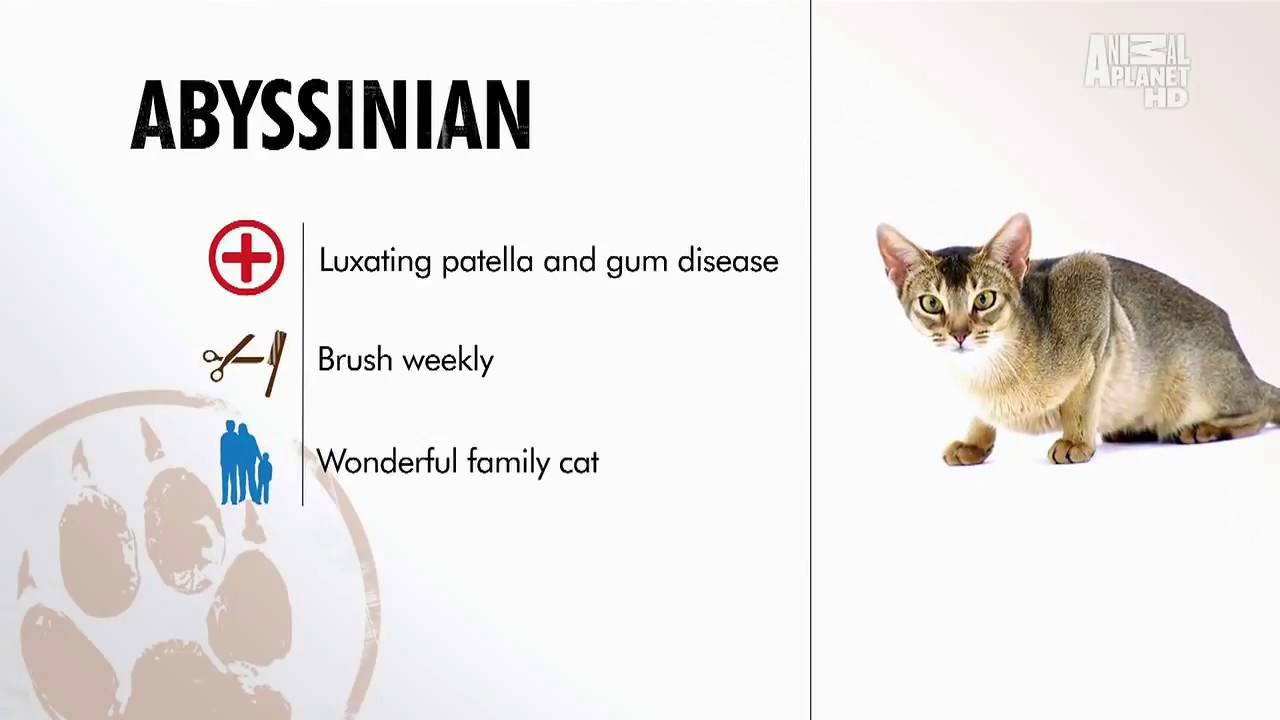 ABYSSINIAN

Luxating patella and gum disease

Brush weekly

Wonderful family cat

ANIMAL PLANET HD